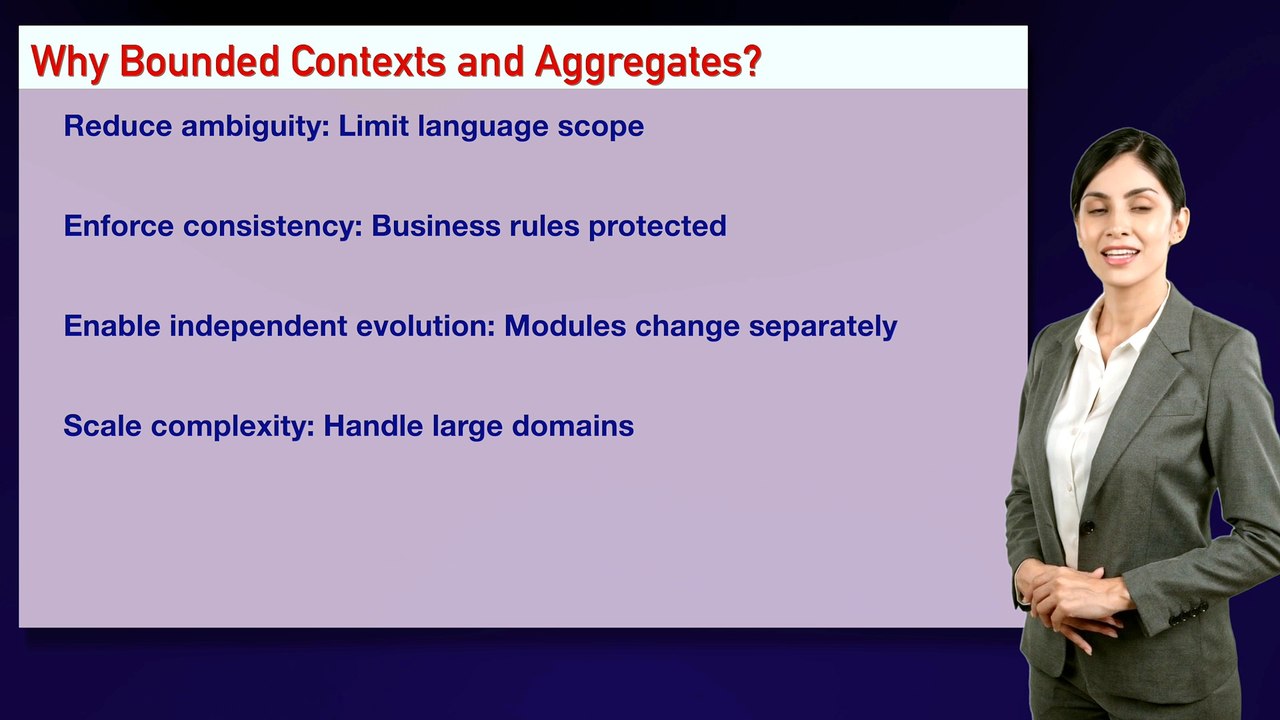 Why Bounded Contexts and Aggregates?

Reduce ambiguity: Limit language scope

Enforce consistency: Business rules protected

Enable independent evolution: Modules change separately

Scale complexity: Handle large domains